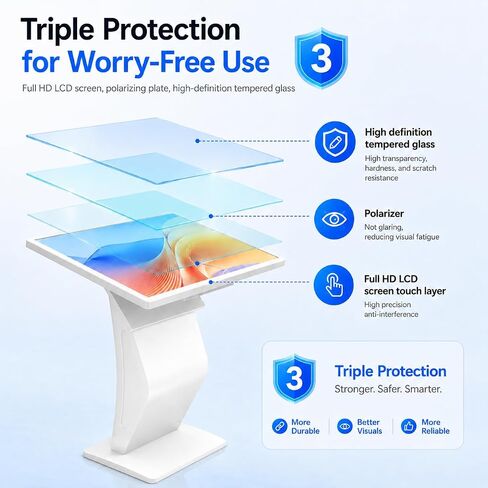 Triple Protection for Worry-Free Use

3

Full HD LCD screen, polarizing plate, high-definition tempered glass

High definition tempered glass
High transparency, hardness, and scratch resistance

Polarizer
Not glaring, reducing visual fatigue

Full HD LCD screen touch layer
High precision anti-interference

3

Triple Protection
Stronger. Safer. Smarter.

More Durable

Better Visuals

More Reliable